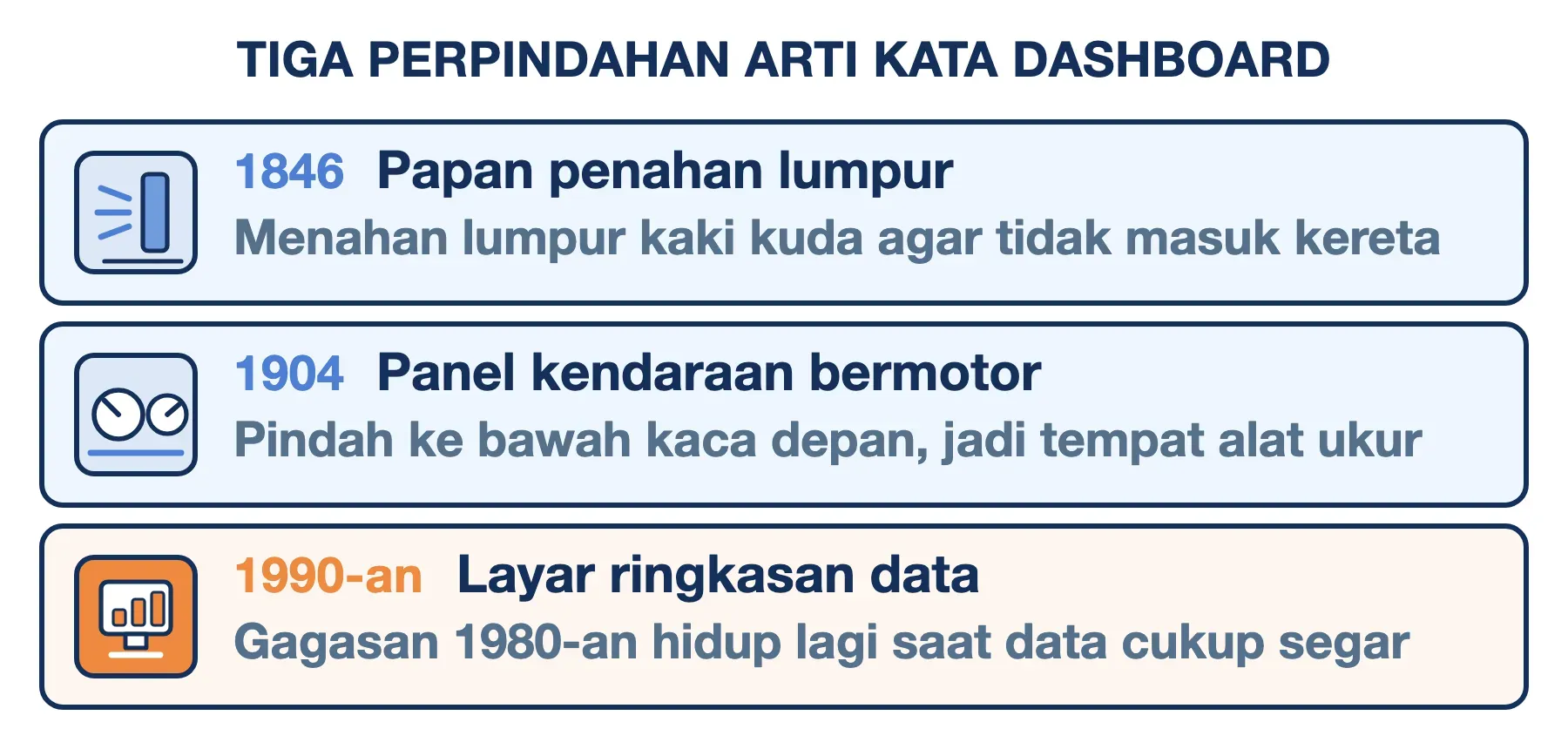 TIGA PERPINDAHAN ARTI KATA DASHBOARD

1846 Papan penahan lumpur
Menahan lumpur kaki kuda agar tidak masuk kereta

1904 Panel kendaraan bermotor
Pindah ke bawah kaca depan, jadi tempat alat ukur

1990-an Layar ringkasan data
Gagasan 1980-an hidup lagi saat data cukup segar